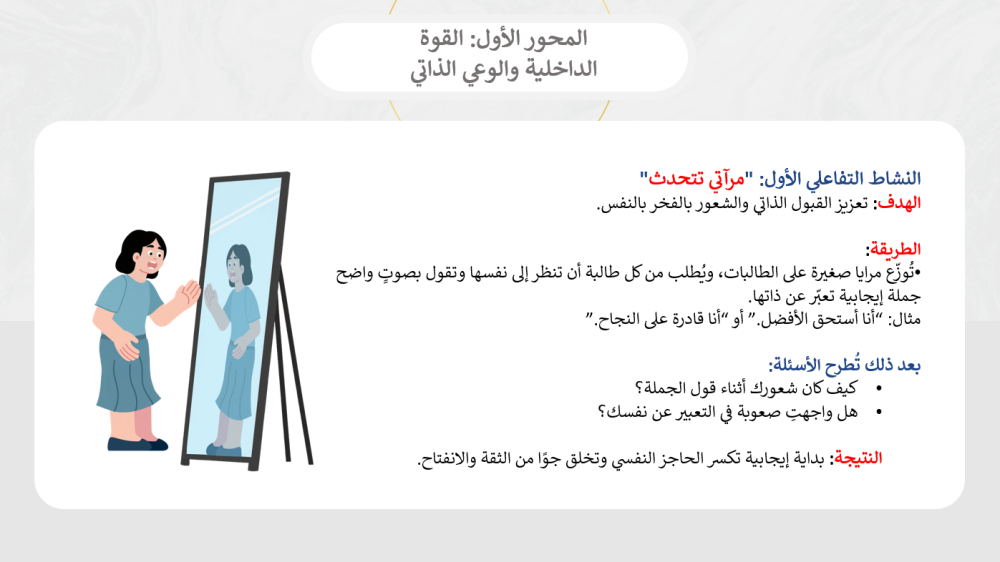 المحور الأول: القوة الداخلية والوعي الذاتي

النشاط التفاعلي الأول: "مرآتي تتحدث"
الهدف: تعزيز القبول الذاتي والشعور بالفخر بالنفس.

الطريقة:
•تُوزّع مرايا صغيرة على الطالبات، ويُطلب من كل طالبة أن تنظر إلى نفسها وتقول بصوتٍ واضح جملة إيجابية تعبّر عن ذاتها.
مثال: "أنا أستحق الأفضل." أو "أنا قادرة على النجاح."

بعد ذلك تُطرح الأسئلة:
• كيف كان شعورك أثناء قول الجملة؟
• هل واجهتِ صعوبة في التعبير عن نفسك؟

النتيجة: بداية إيجابية تكسر الحاجز النفسي وتخلق جوًا من الثقة والانفتاح.